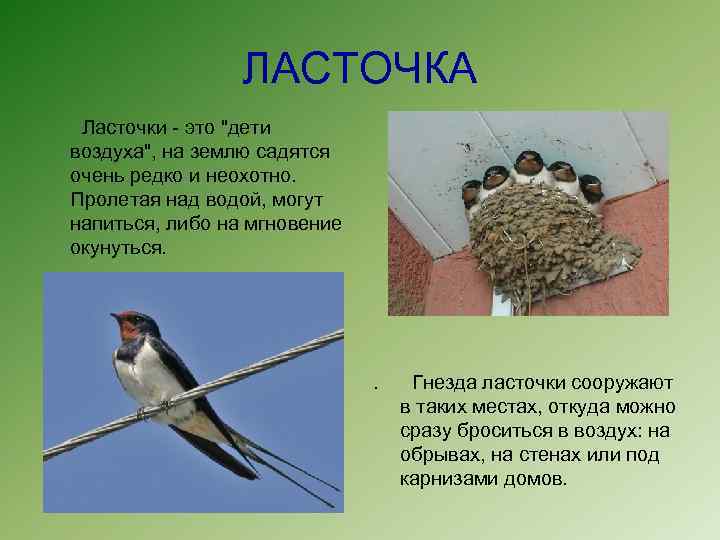 ЛАСТОЧКА

Ласточки - это "дети воздуха", на землю садятся очень редко и неохотно. Пролетая над водой, могут напиться, либо на мгновение окунуться.

. Гнезда ласточки сооружают в таких местах, откуда можно сразу броситься в воздух: на обрывах, на стенах или под карнизами домов.